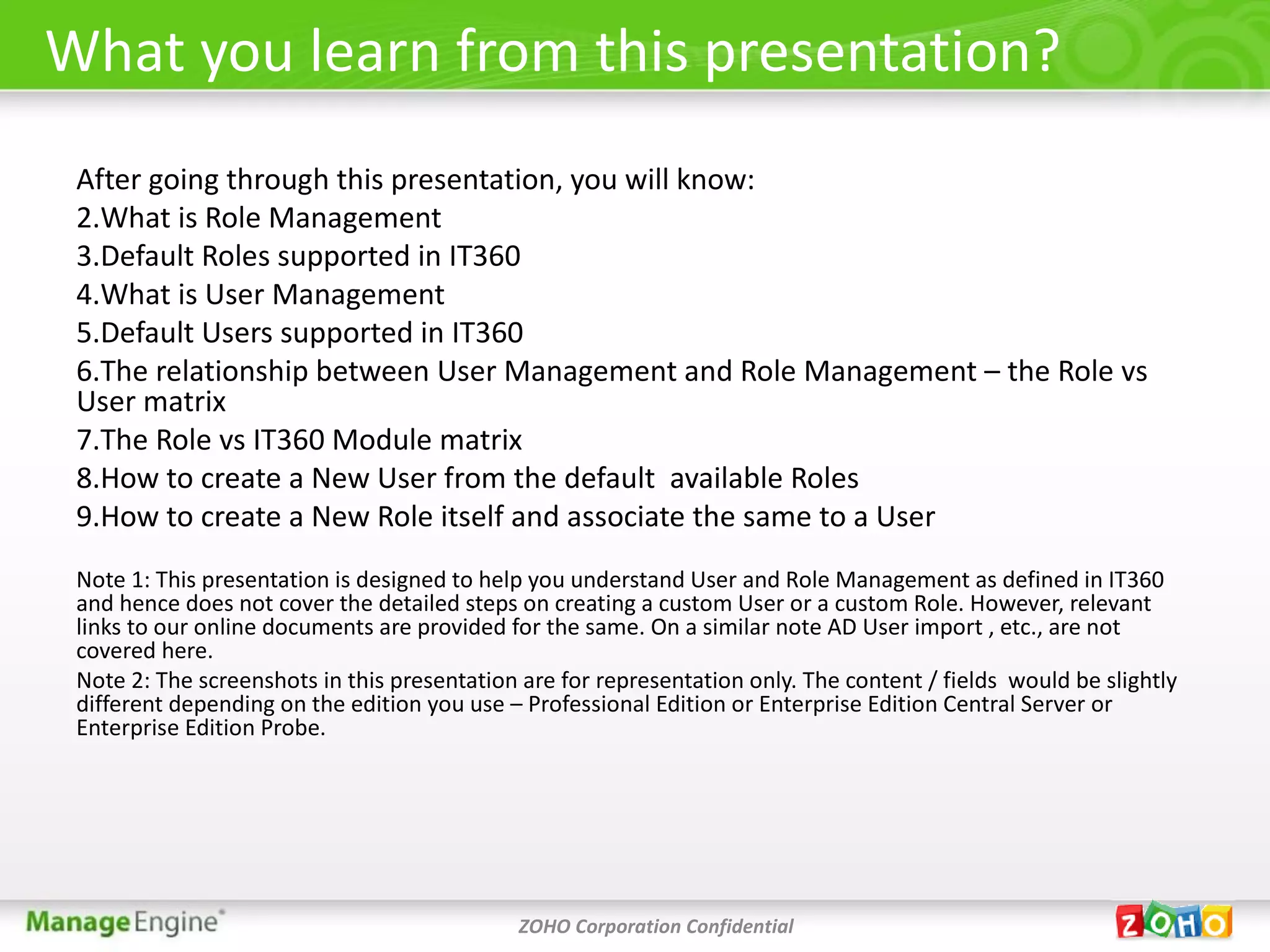 What you learn from this presentation?

After going through this presentation, you will know:
2.What is Role Management
3.Default Roles supported in IT360
4.What is User Management
5.Default Users supported in IT360
6.The relationship between User Management and Role Management – the Role vs User matrix
7.The Role vs IT360 Module matrix
8.How to create a New User from the default  available Roles
9.How to create a New Role itself and associate the same to a User

Note 1: This presentation is designed to help you understand User and Role Management as defined in IT360 and hence does not cover the detailed steps on creating a custom User or a custom Role. However, relevant links to our online documents are provided for the same. On a similar note AD User import , etc., are not covered here.
Note 2: The screenshots in this presentation are for representation only. The content / fields  would be slightly different depending on the edition you use – Professional Edition or Enterprise Edition Central Server or Enterprise Edition Probe.

ManageEngine
ZOHO Corporation Confidential
ZOHO